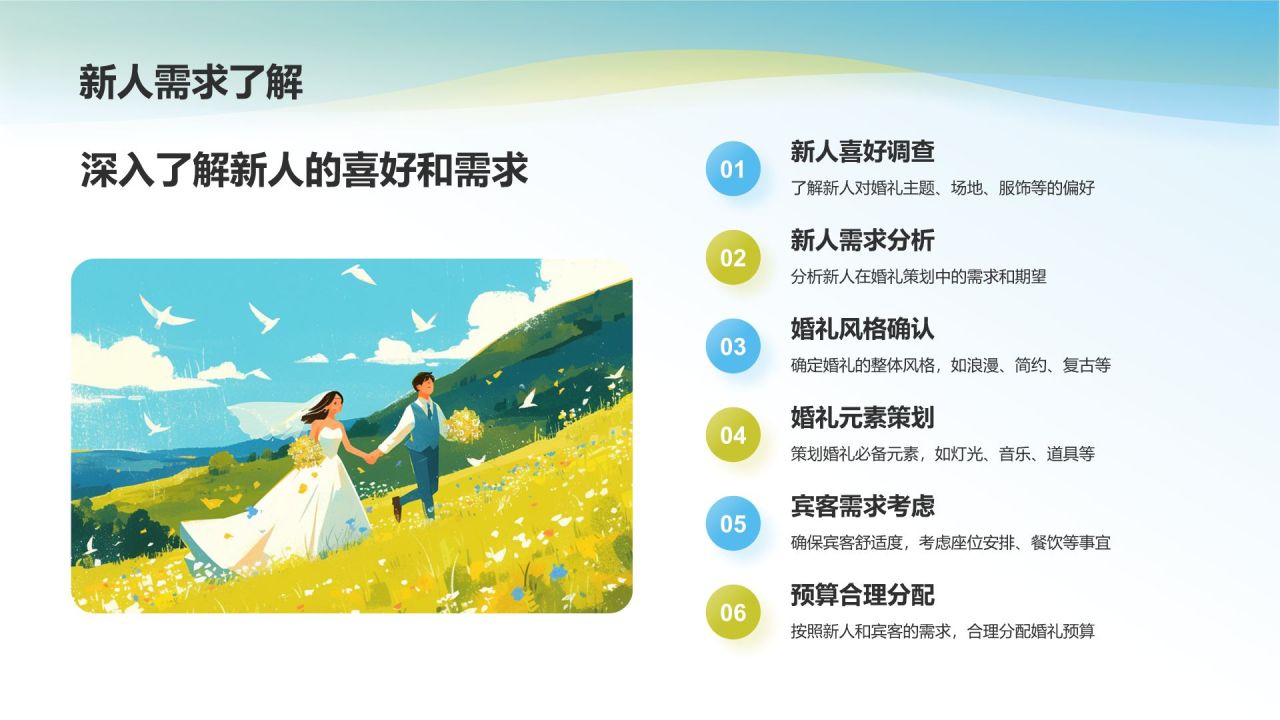 新人需求了解

深入了解新人的喜好和需求

01
新人喜好调查
了解新人对婚礼主题、场地、服饰等的偏好

02
新人需求分析
分析新人在婚礼策划中的需求和期望

03
婚礼风格确认
确定婚礼的整体风格，如浪漫、简约、复古等

04
婚礼元素策划
策划婚礼必备元素，如灯光、音乐、道具等

05
宾客需求考虑
确保宾客舒适度，考虑座位安排、餐饮等事宜

06
预算合理分配
按照新人和宾客的需求，合理分配婚礼预算